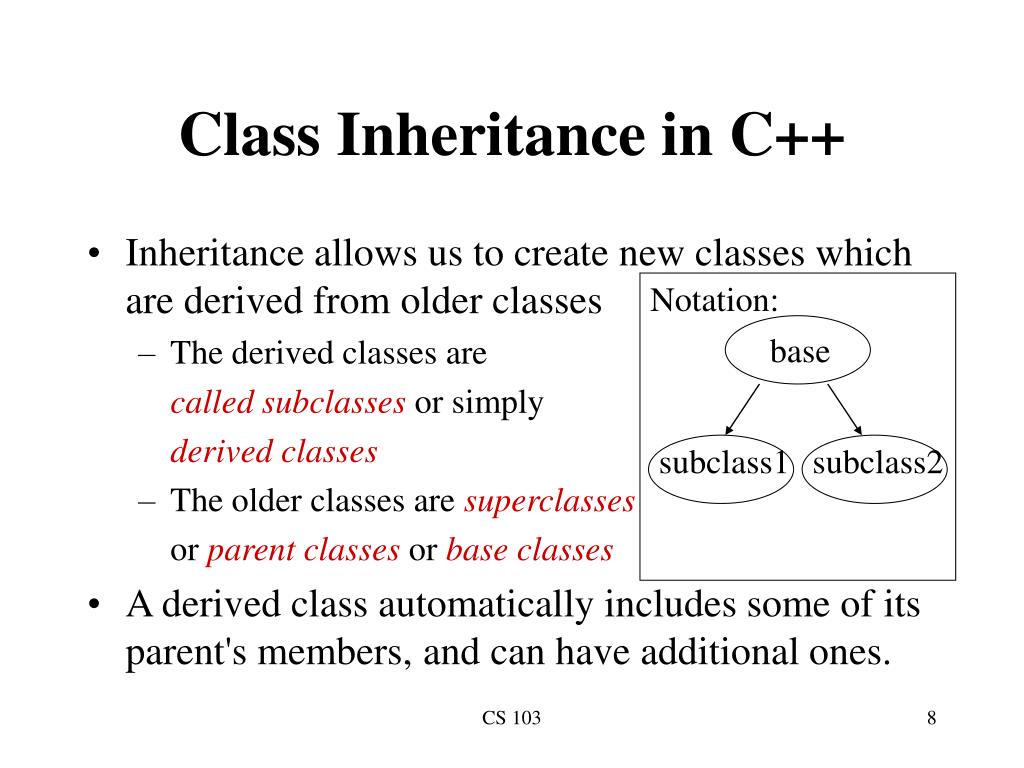 Class Inheritance in C++

• Inheritance allows us to create new classes which are derived from older classes

– The derived classes are called subclasses or simply derived classes

– The older classes are superclasses or parent classes or base classes

Notation:

base

subclass1

subclass2

• A derived class automatically includes some of its parent's members, and can have additional ones.

CS 103

8